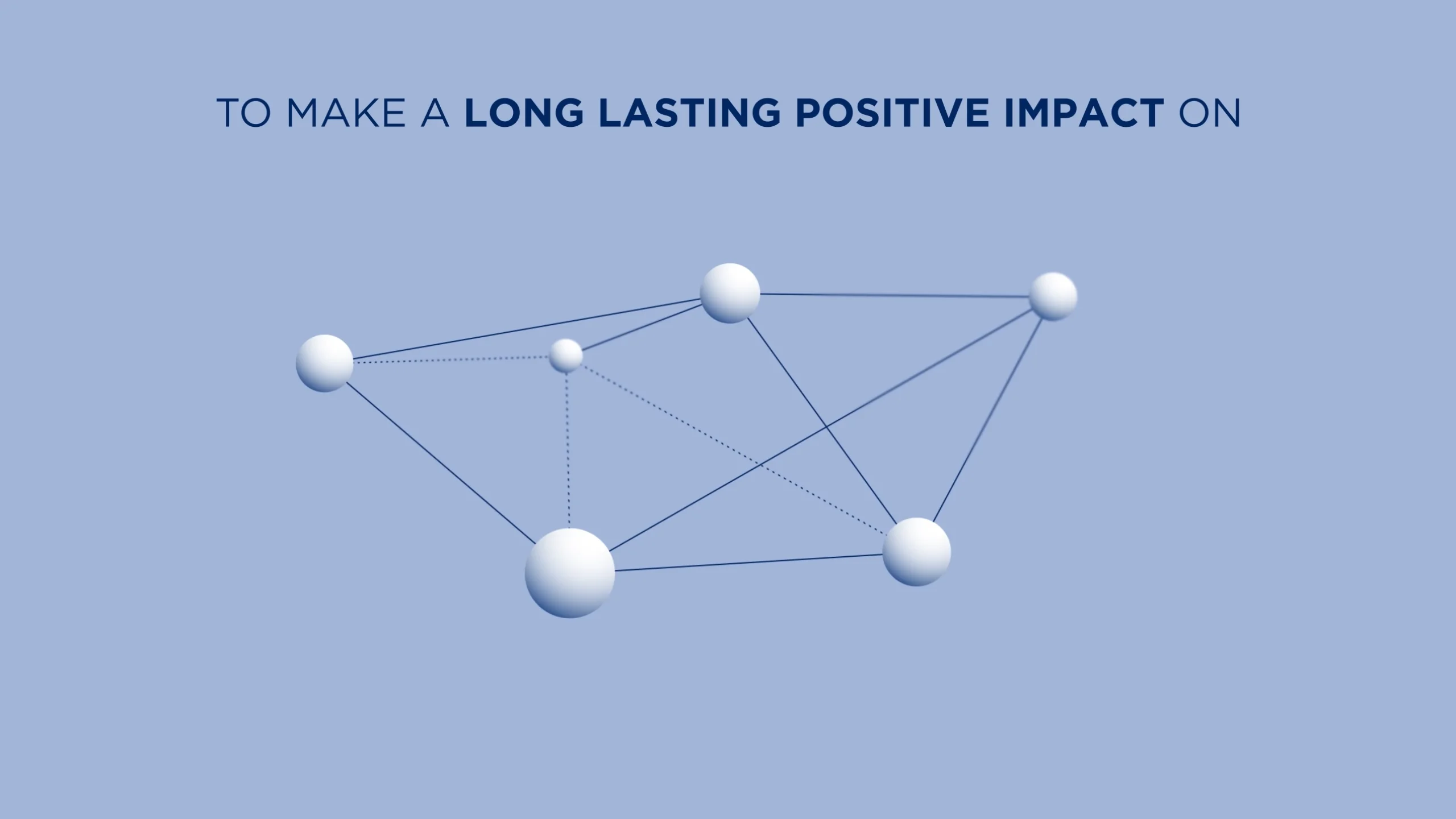 TO MAKE A LONG LASTING POSITIVE IMPACT ON